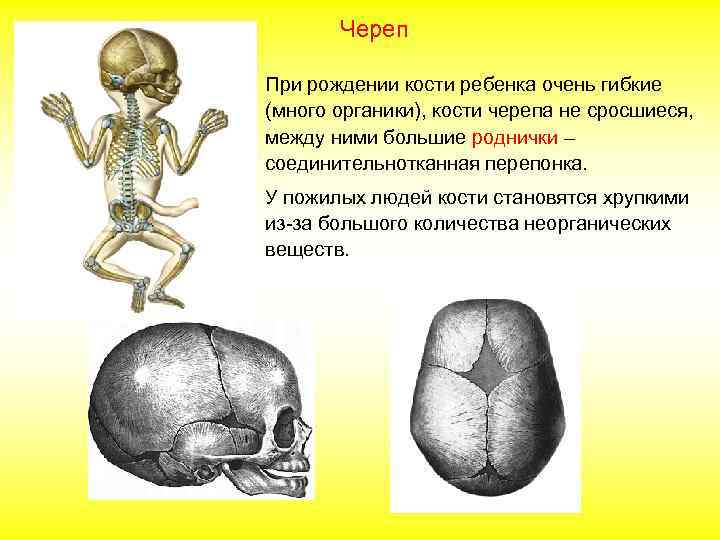 Череп

При рождении кости ребенка очень гибкие (много органики), кости черепа не сросшиеся, между ними большие роднички – соединительнотканная перепонка.

У пожилых людей кости становятся хрупкими из-за большого количества неорганических веществ.